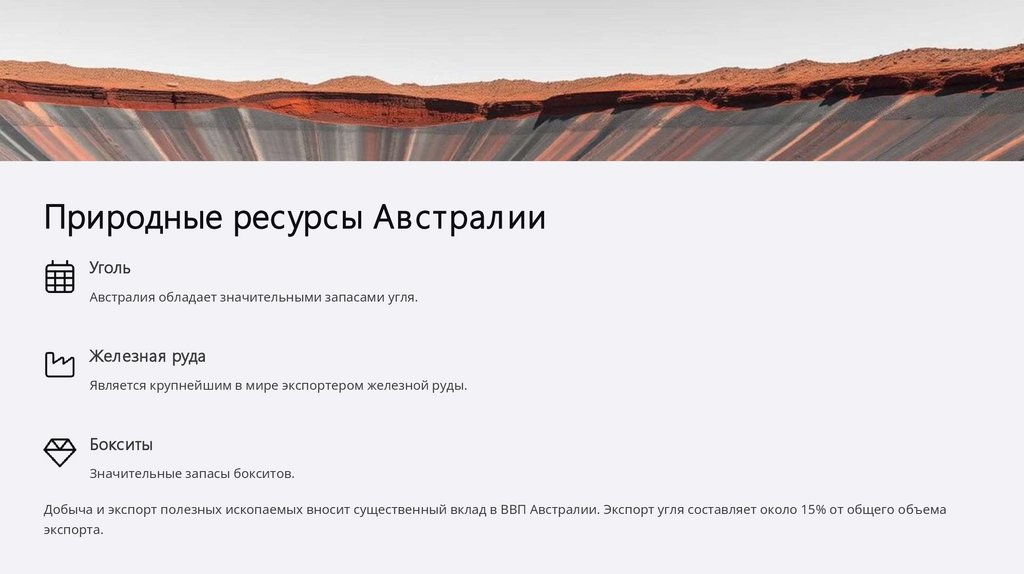 Природные ресурсы Австралии

Уголь

Австралия обладает значительными запасами угля.

Железная руда

Является крупнейшим в мире экспортером железной руды.

Бокситы

Значительные запасы бокситов.

Добыча и экспорт полезных ископаемых вносит существенный вклад в ВВП Австралии. Экспорт угля составляет около 15% от общего объема экспорта.